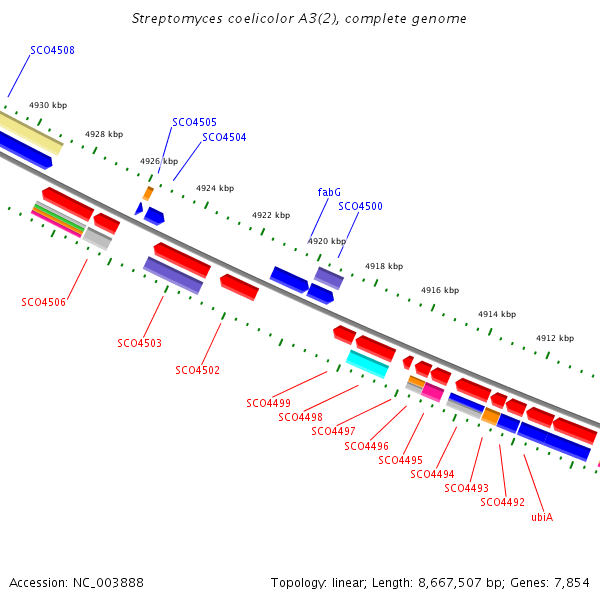 Streptomyces coelicolor A3(2), complete genome

SCO4508

4930 kbp

4928 kbp

SCO4505

SCO4504

4926 kbp

4924 kbp

fabG

SCO4500

4922 kbp

4920 kbp

4918 kbp

4916 kbp

4914 kbp

4912 kbp

SCO4506

SCO4503

SCO4502

SCO4499

SCO4498

SCO4497

SCO4496

SCO4495

SCO4494

SCO4493

SCO4492

ubiA

Accession: NC_003888

Topology: linear; Length: 8,667,507 bp; Genes: 7,854